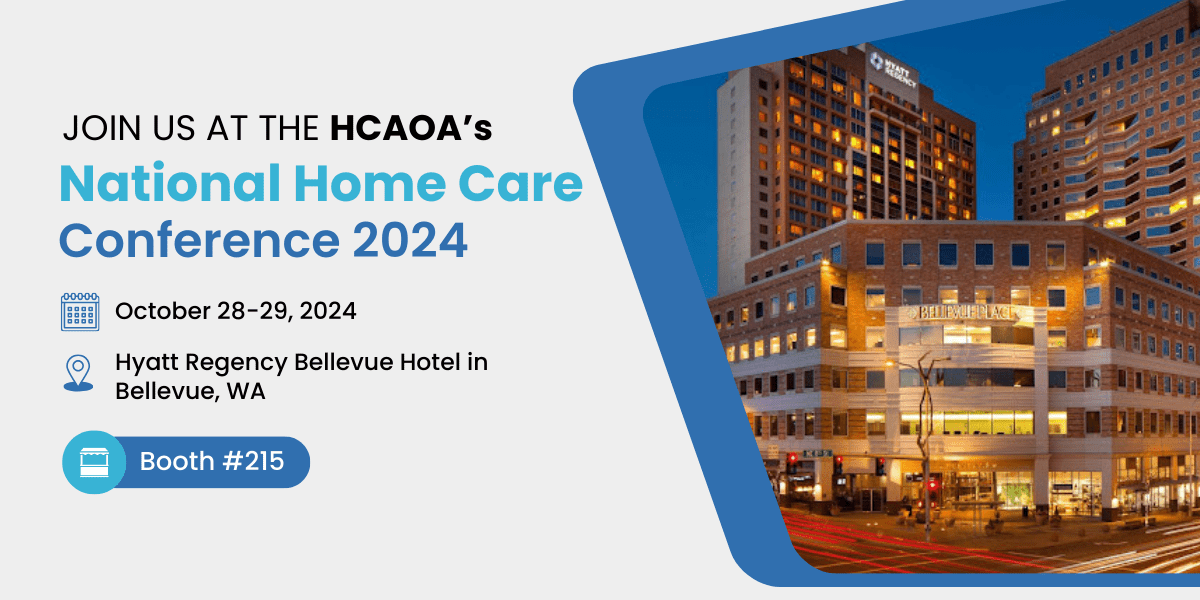 JOIN US AT THE HCAOA's

National Home Care Conference 2024

October 28-29, 2024

Hyatt Regency Bellevue Hotel in Bellevue, WA

Booth #215

HYATT REGENCY

BELLEVUE PLACE